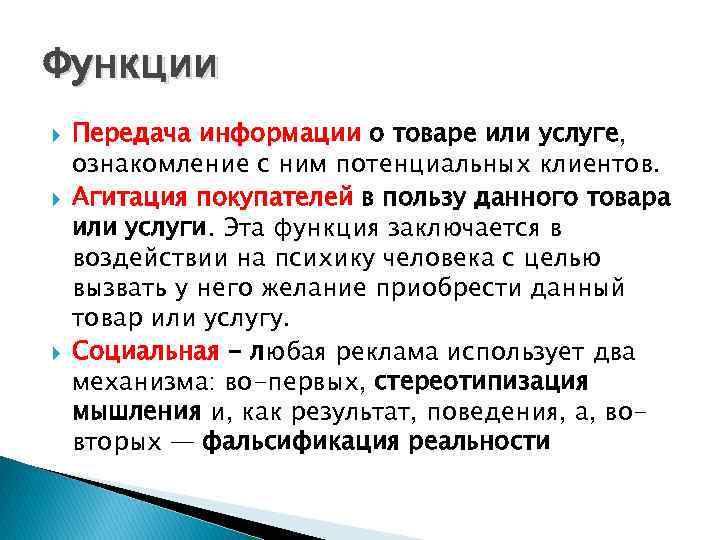 Функции

Передача информации о товаре или услуге, ознакомление с ним потенциальных клиентов.

Агитация покупателей в пользу данного товара или услуги. Эта функция заключается в воздействии на психику человека с целью вызвать у него желание приобрести данный товар или услугу.

Социальная – любая реклама использует два механизма: во-первых, стереотипизация мышления и, как результат, поведения, а, во-вторых — фальсификация реальности